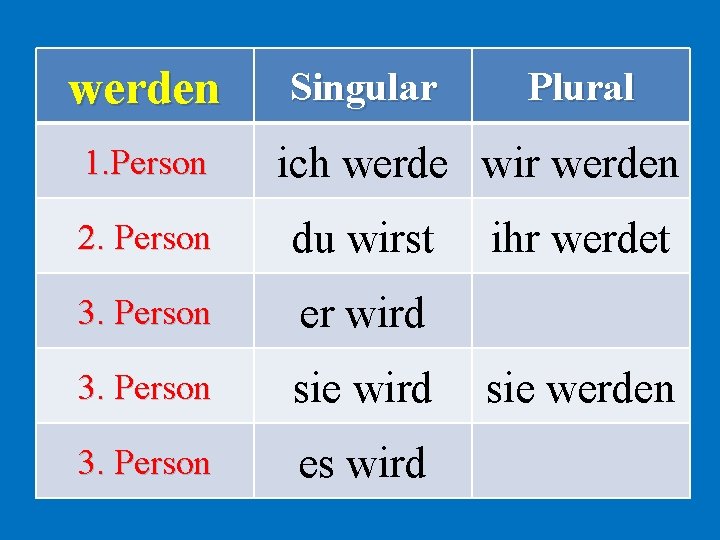 | werden | Singular | Plural |
|---|---|---|
| 1.Person | ich werde | wir werden |
| 2. Person | du wirst | ihr werdet |
| 3. Person | er wird | |
| 3. Person | sie wird | sie werden |
| 3. Person | es wird | |